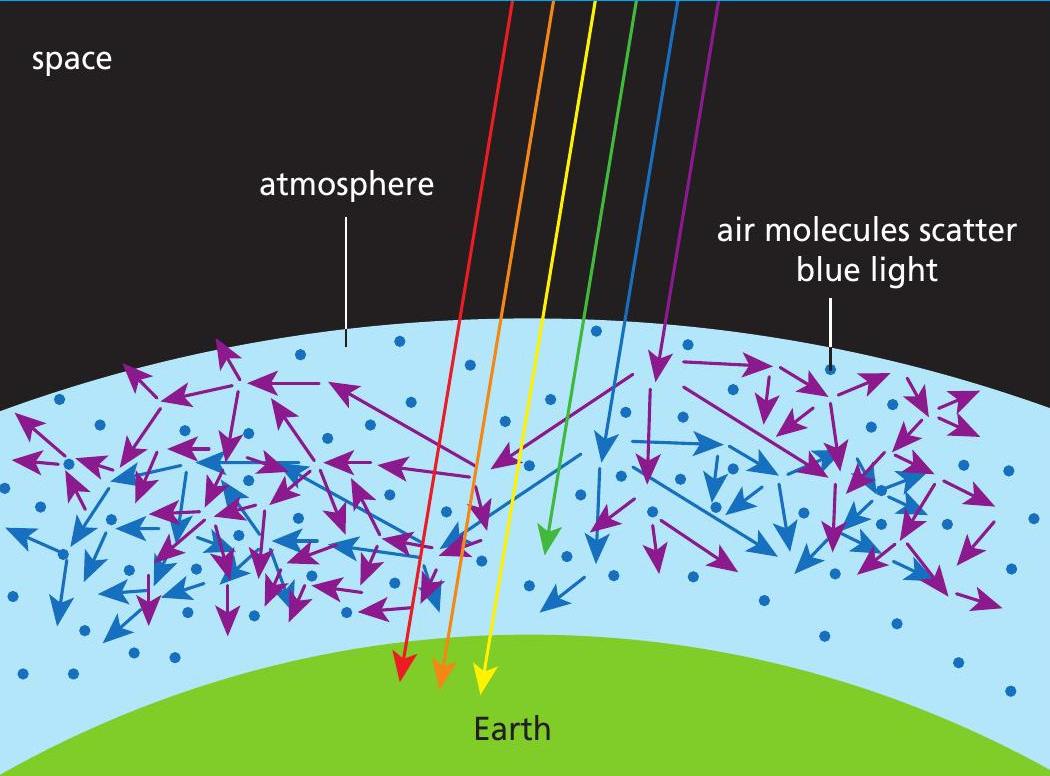 space

atmosphere

air molecules scatter blue light

Earth